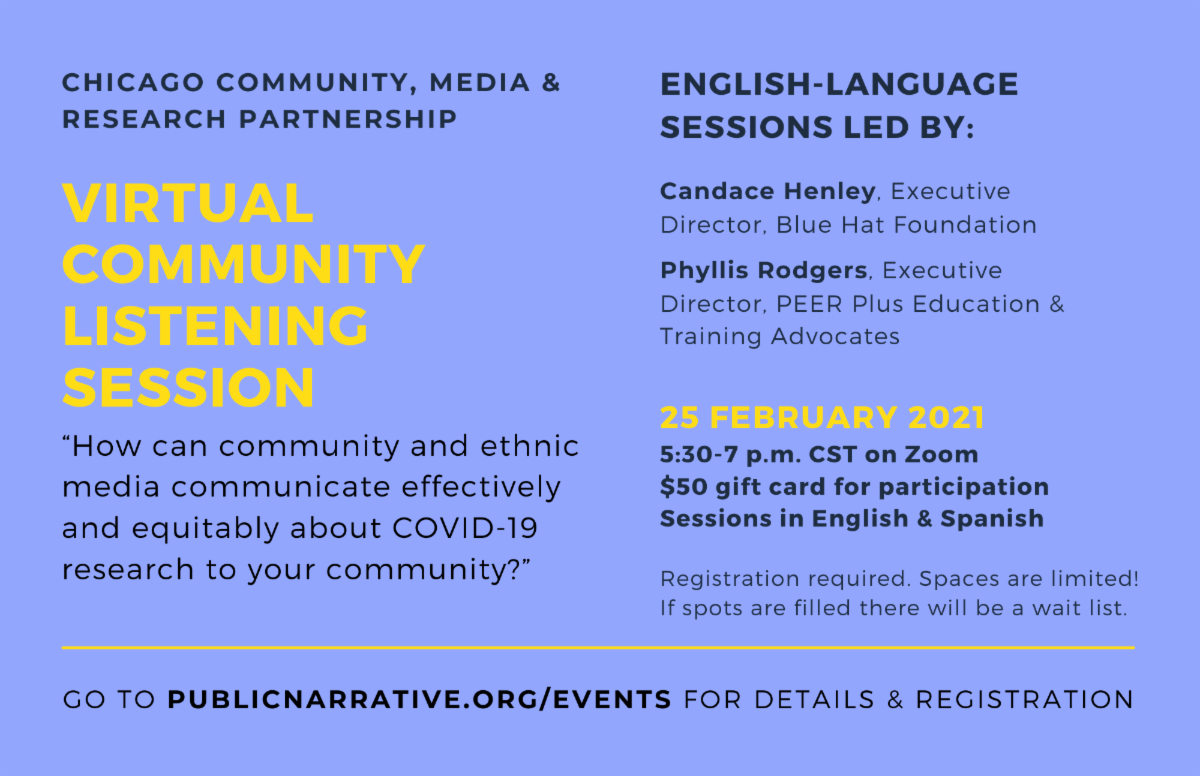 CHICAGO COMMUNITY, MEDIA & RESEARCH PARTNERSHIP

VIRTUAL COMMUNITY LISTENING SESSION

“How can community and ethnic media communicate effectively and equitably about COVID-19 research to your community?”

ENGLISH-LANGUAGE SESSIONS LED BY:

Candace Henley, Executive Director, Blue Hat Foundation

Phyllis Rodgers, Executive Director, PEER Plus Education & Training Advocates

25 FEBRUARY 2021
5:30-7 p.m. CST on Zoom
$50 gift card for participation
Sessions in English & Spanish

Registration required. Spaces are limited! If spots are filled there will be a wait list.

GO TO PUBLICNARRATIVE.ORG/EVENTS FOR DETAILS & REGISTRATION